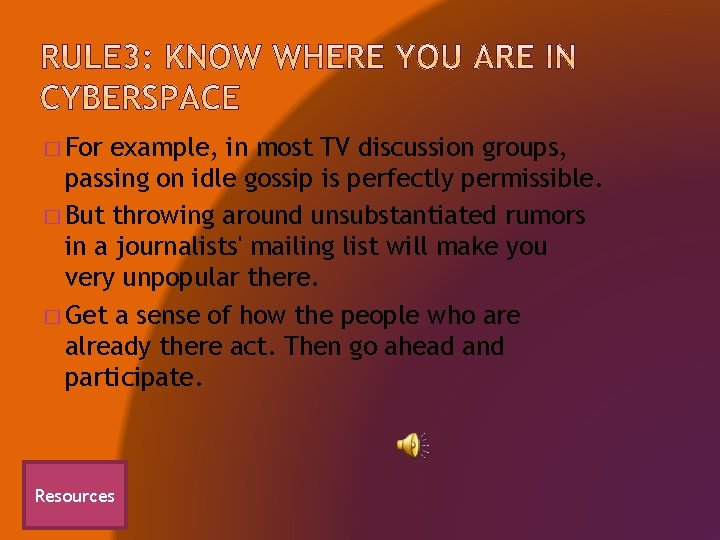 RULE3: KNOW WHERE YOU ARE IN CYBERSPACE

□ For example, in most TV discussion groups, passing on idle gossip is perfectly permissible.

□ But throwing around unsubstantiated rumors in a journalists' mailing list will make you very unpopular there.

□ Get a sense of how the people who are already there act. Then go ahead and participate.

Resources